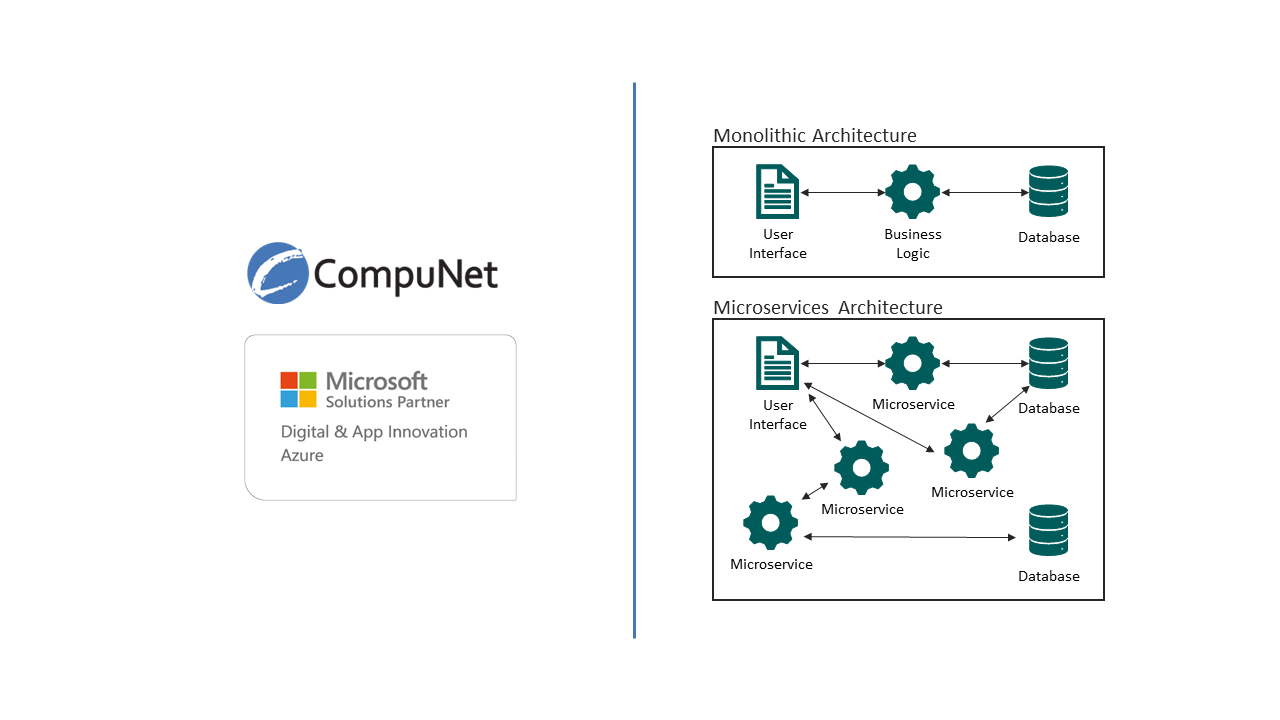 CompuNet

Microsoft
Solutions Partner
Digital & App Innovation
Azure

Monolithic Architecture

User Interface

Business Logic

Database

Microservices Architecture

User Interface

Microservice

Database

Microservice

Microservice

Microservice

Database